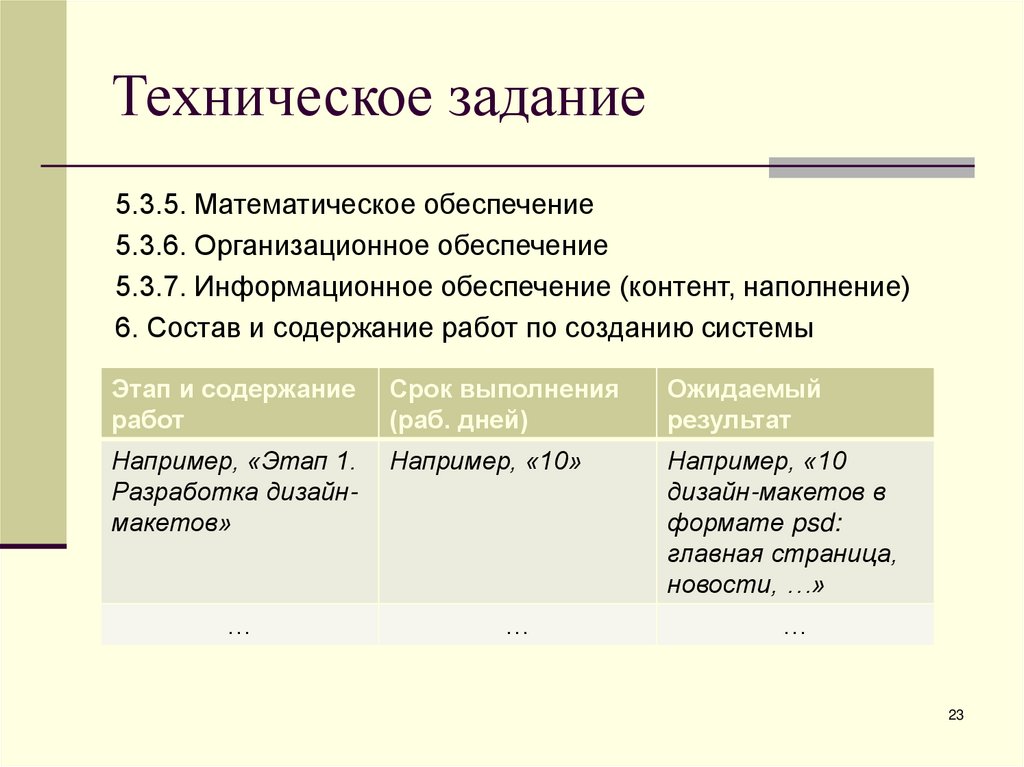 Техническое задание

5.3.5. Математическое обеспечение

5.3.6. Организационное обеспечение

5.3.7. Информационное обеспечение (контент, наполнение)

6. Состав и содержание работ по созданию системы

| Этап и содержание работ | Срок выполнения (раб. дней) | Ожидаемый результат |
|---|---|---|
| Например, «Этап 1. Разработка дизайн-макетов» | Например, «10» | Например, «10 дизайн-макетов в формате psd: главная страница, новости, …» |
| … | … | … |

23